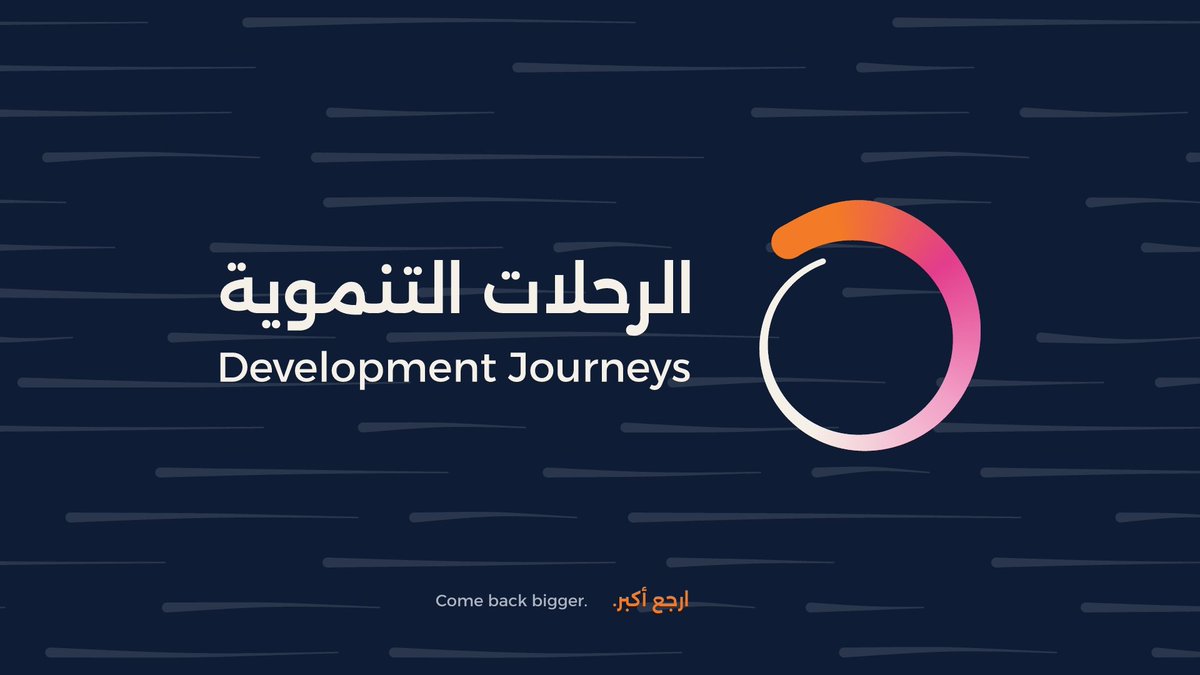 الرحلات التنموية
Development Journeys

Come back bigger. ارجع أكبر.